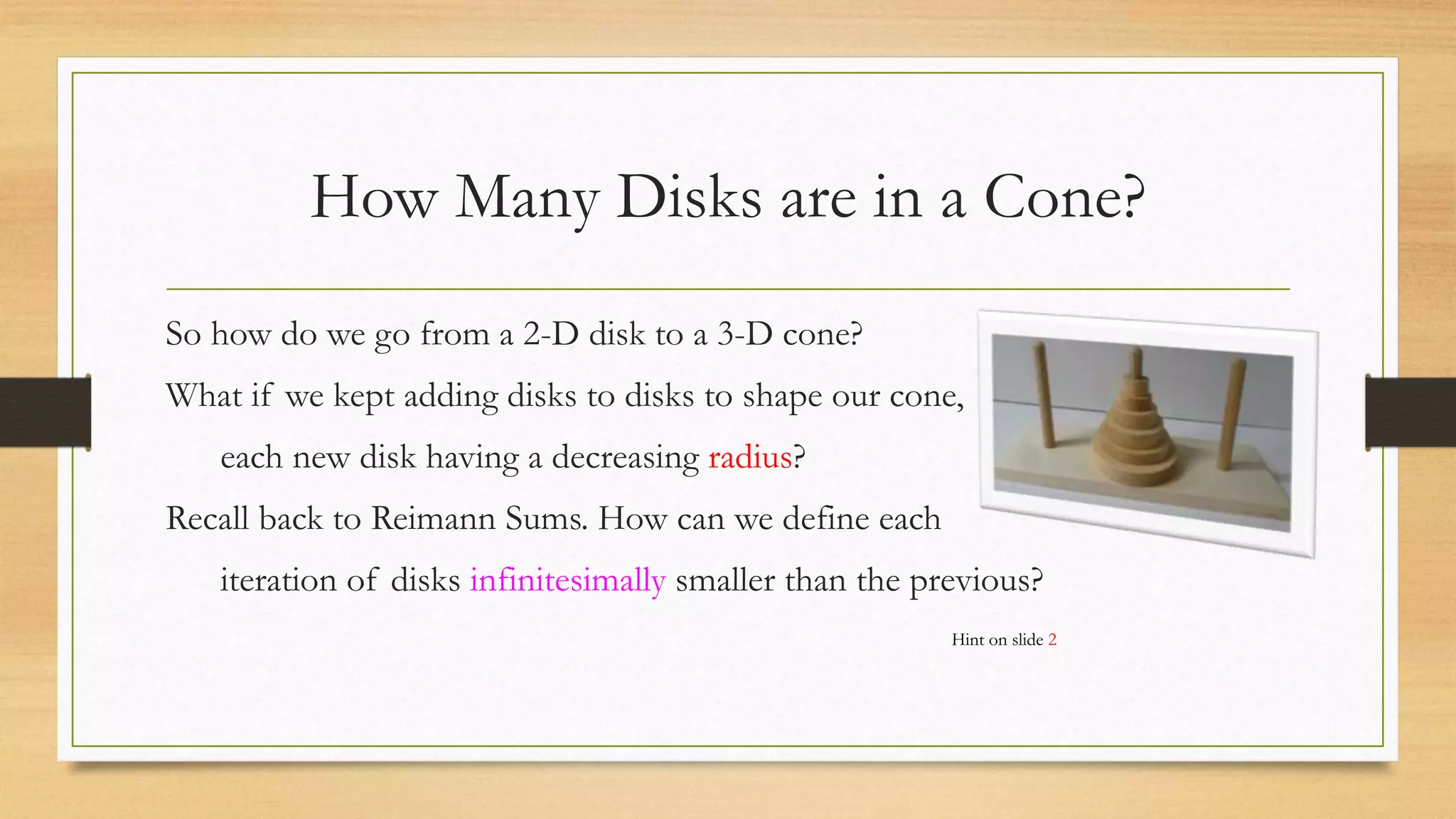 How Many Disks are in a Cone?

So how do we go from a 2-D disk to a 3-D cone?

What if we kept adding disks to disks to shape our cone, each new disk having a decreasing radius?

Recall back to Reimann Sums. How can we define each iteration of disks infinitesimally smaller than the previous?

Hint on slide 2